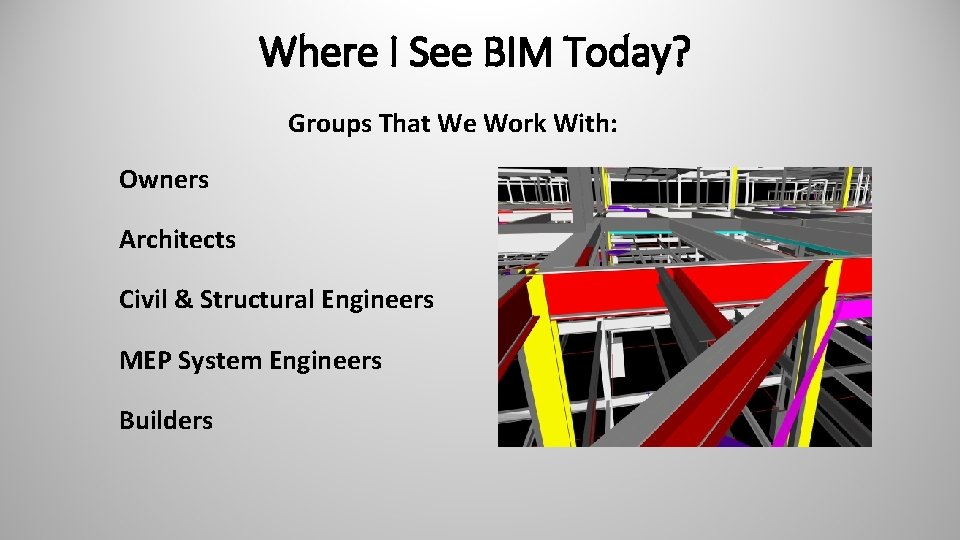 Where I See BIM Today?

Groups That We Work With:

Owners

Architects

Civil & Structural Engineers

MEP System Engineers

Builders